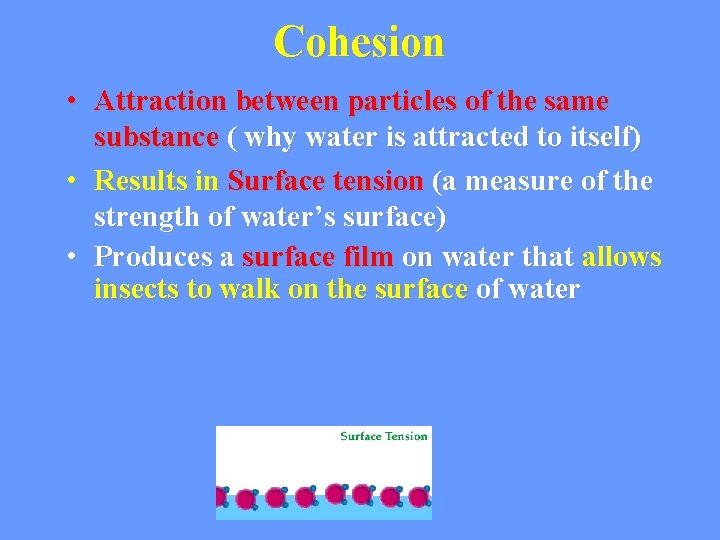 Cohesion

• Attraction between particles of the same substance ( why water is attracted to itself)

• Results in Surface tension (a measure of the strength of water's surface)

• Produces a surface film on water that allows insects to walk on the surface of water

Surface Tension